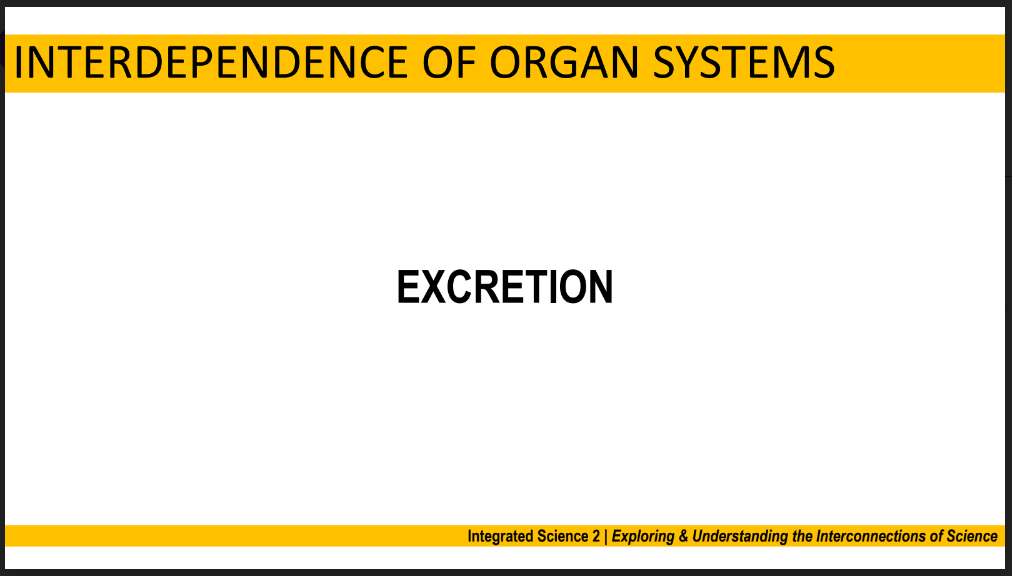 INTERDEPENDENCE OF ORGAN SYSTEMS

EXCRETION

Integrated Science 2 | Exploring & Understanding the Interconnections of Science